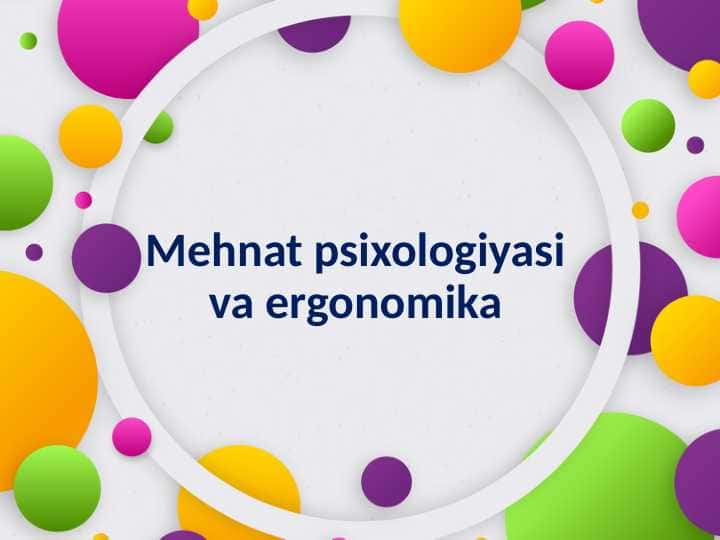 Mehnat psixologiyasi va ergonomika